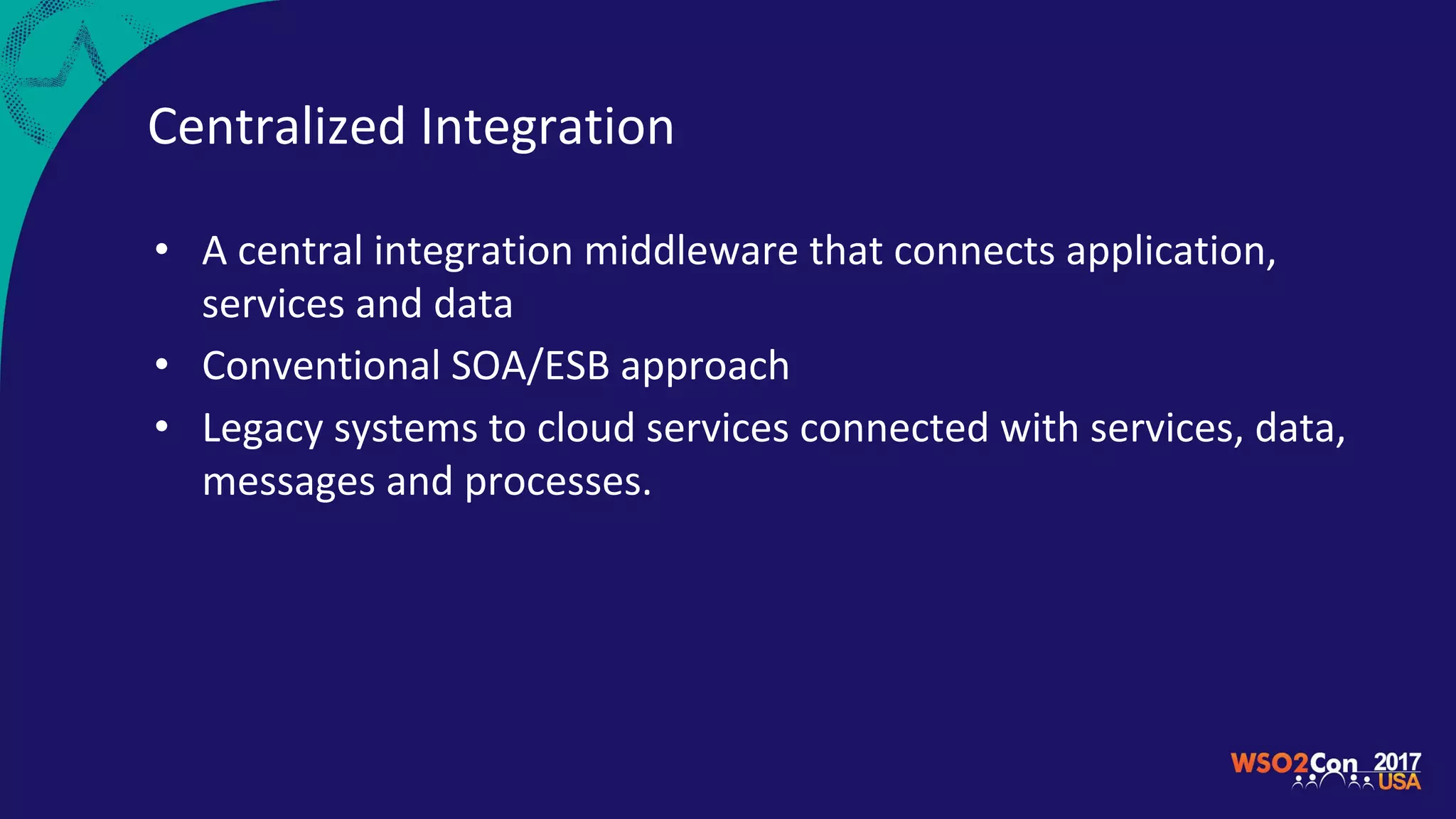 Centralized Integration

• A central integration middleware that connects application, services and data
• Conventional SOA/ESB approach
• Legacy systems to cloud services connected with services, data, messages and processes.

WSO2Con 2017 USA